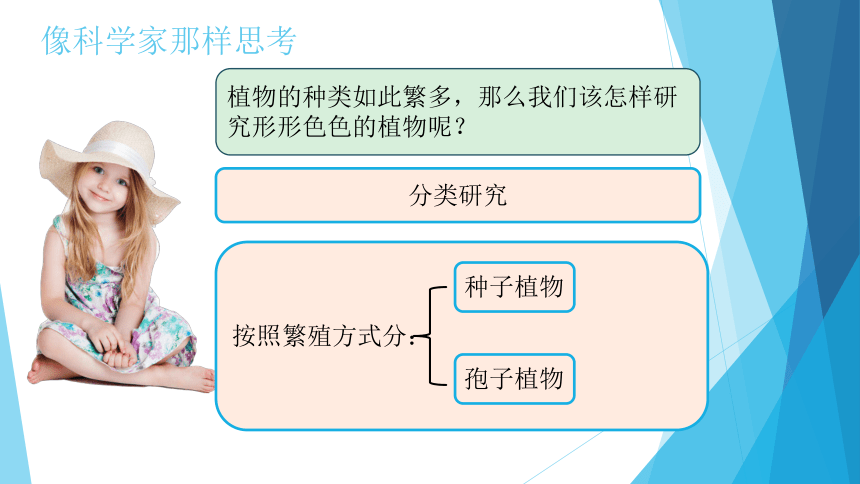 像科学家那样思考

植物的种类如此繁多，那么我们该怎样研究形形色色的植物呢？

分类研究

按照繁殖方式分：

种子植物

孢子植物